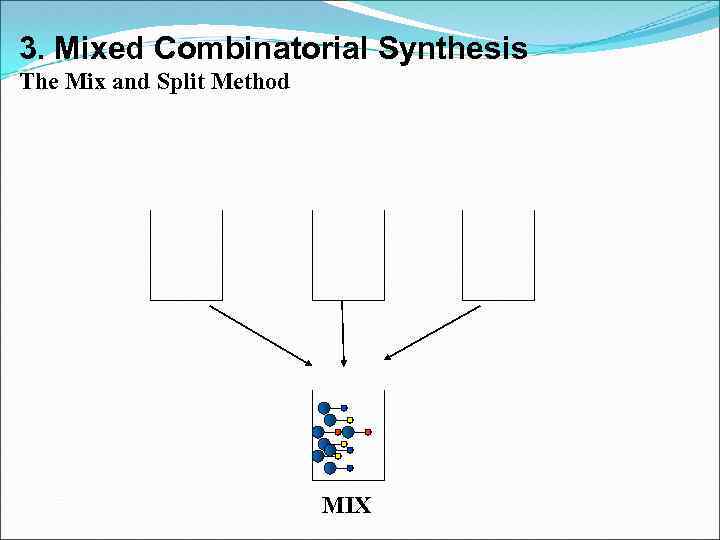 3. Mixed Combinatorial Synthesis
The Mix and Split Method

MIX